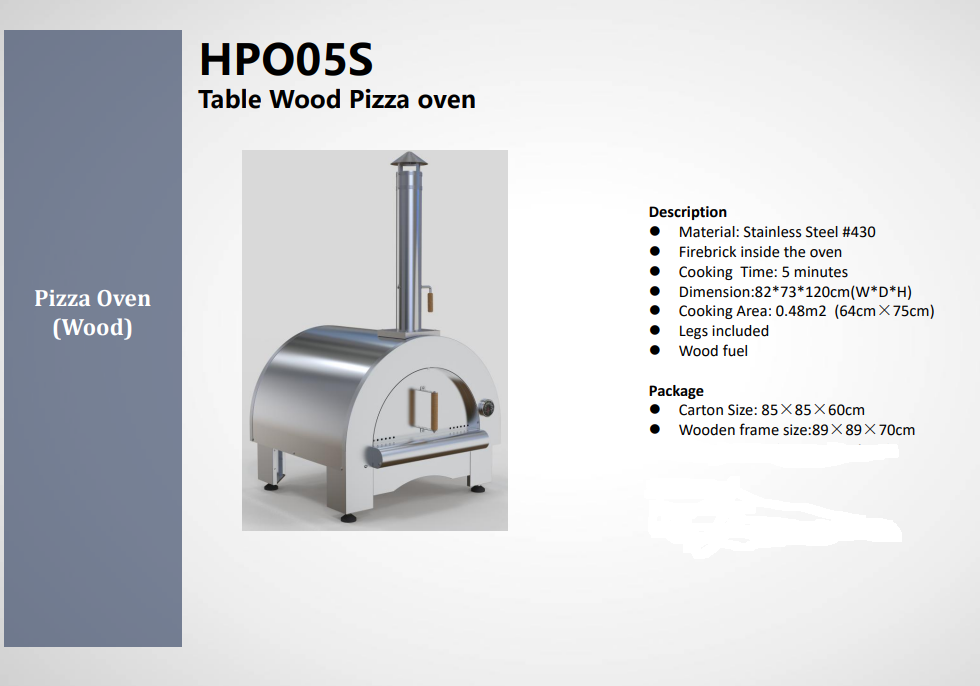 Pizza Oven (Wood)

HPO05S
Table Wood Pizza oven

Description
● Material: Stainless Steel #430
● Firebrick inside the oven
● Cooking Time: 5 minutes
● Dimension:82*73*120cm(W*D*H)
● Cooking Area: 0.48m2 (64cm×75cm)
● Legs included
● Wood fuel

Package
● Carton Size: 85×85×60cm
● Wooden frame size:89×89×70cm